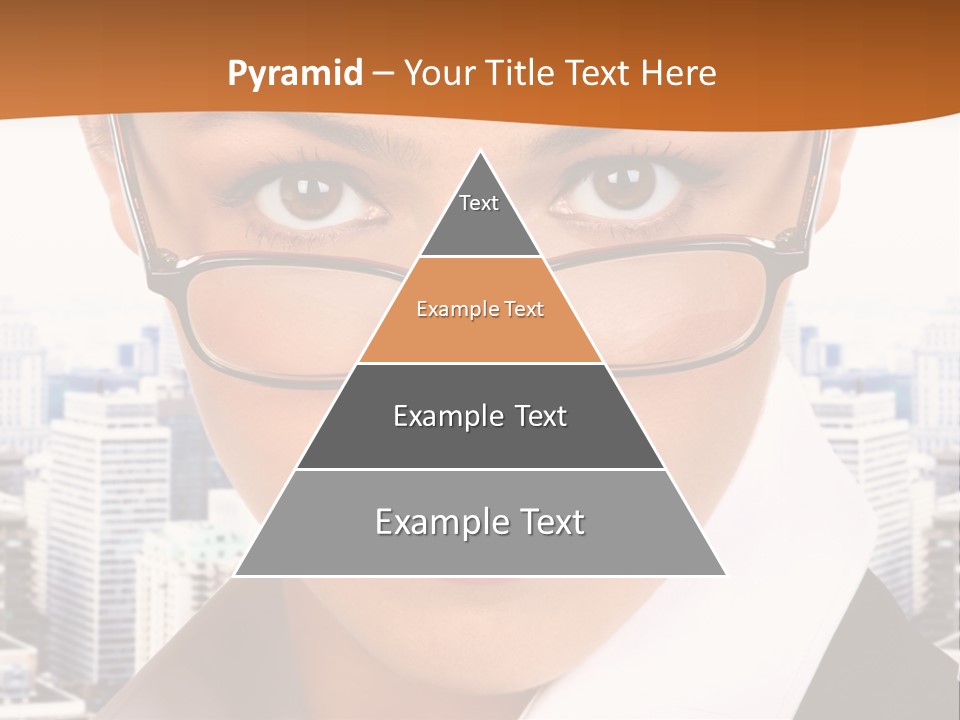 Pyramid – Your Title Text Here

Text

Example Text

Example Text

Example Text